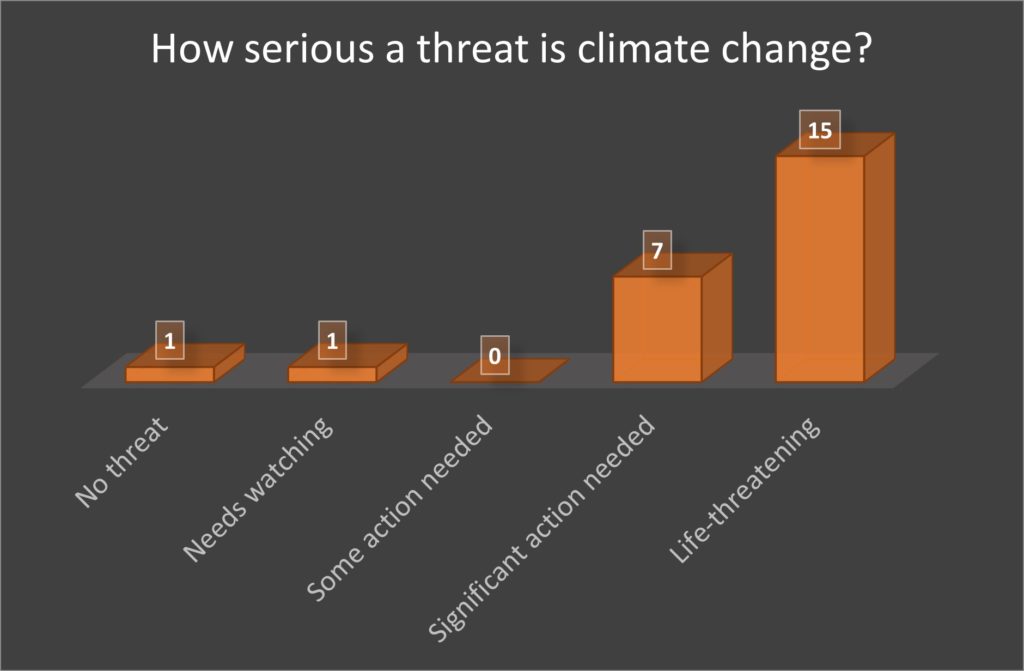 How serious a threat is climate change?

1
1
0
7
15

No threat
Needs watching
Some action needed
Significant action needed
Life-threatening